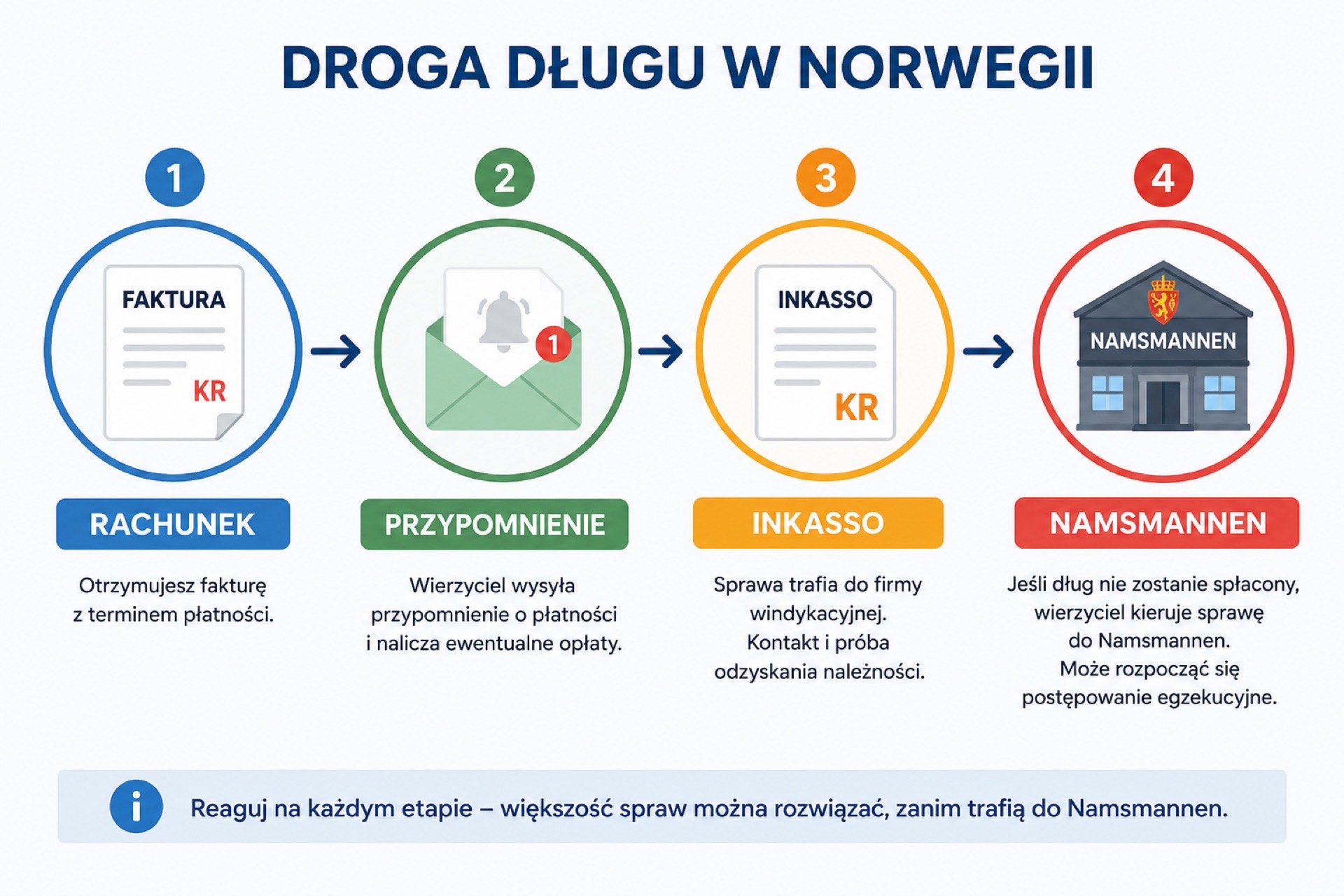 DROGA DŁUGU W NORWEGII

1

FAKTURA

KR

RACHUNEK

Otrzymujesz fakturę z terminem płatności.

2

1

PRZYPOMNIENIE

Wierzyciel wysyła przypomnienie o płatności i nalicza ewentualne opłaty.

3

INKASSO

KR

INKASSO

Sprawa trafia do firmy windykacyjnej. Kontakt i próba odzyskania należności.

4

NAMSMANNEN

NAMSMANNEN

Jeśli dług nie zostanie spłacony, wierzyciel kieruje sprawę do Namsmannen. Może rozpocząć się postępowanie egzekucyjne.

i

Reaguj na każdym etapie – większość spraw można rozwiązać, zanim trafią do Namsmannen.